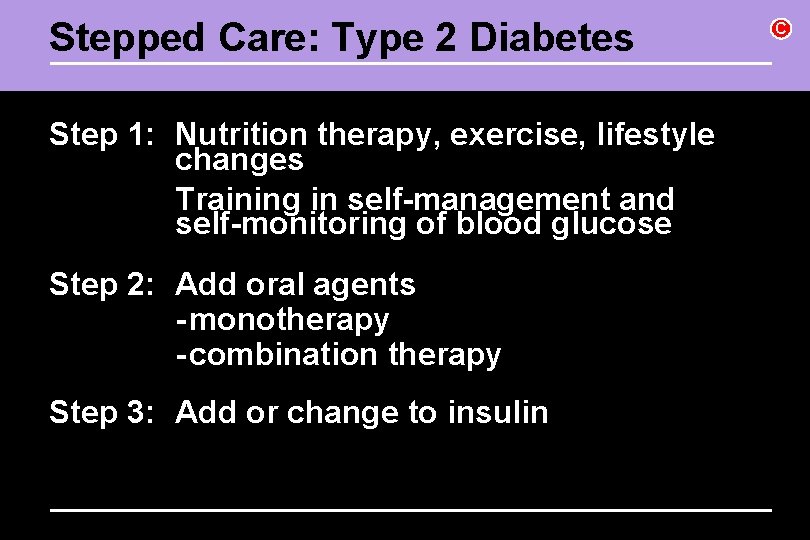 Stepped Care: Type 2 Diabetes

C

Step 1: Nutrition therapy, exercise, lifestyle changes

Training in self-management and self-monitoring of blood glucose

Step 2: Add oral agents
-monotherapy
-combination therapy

Step 3: Add or change to insulin